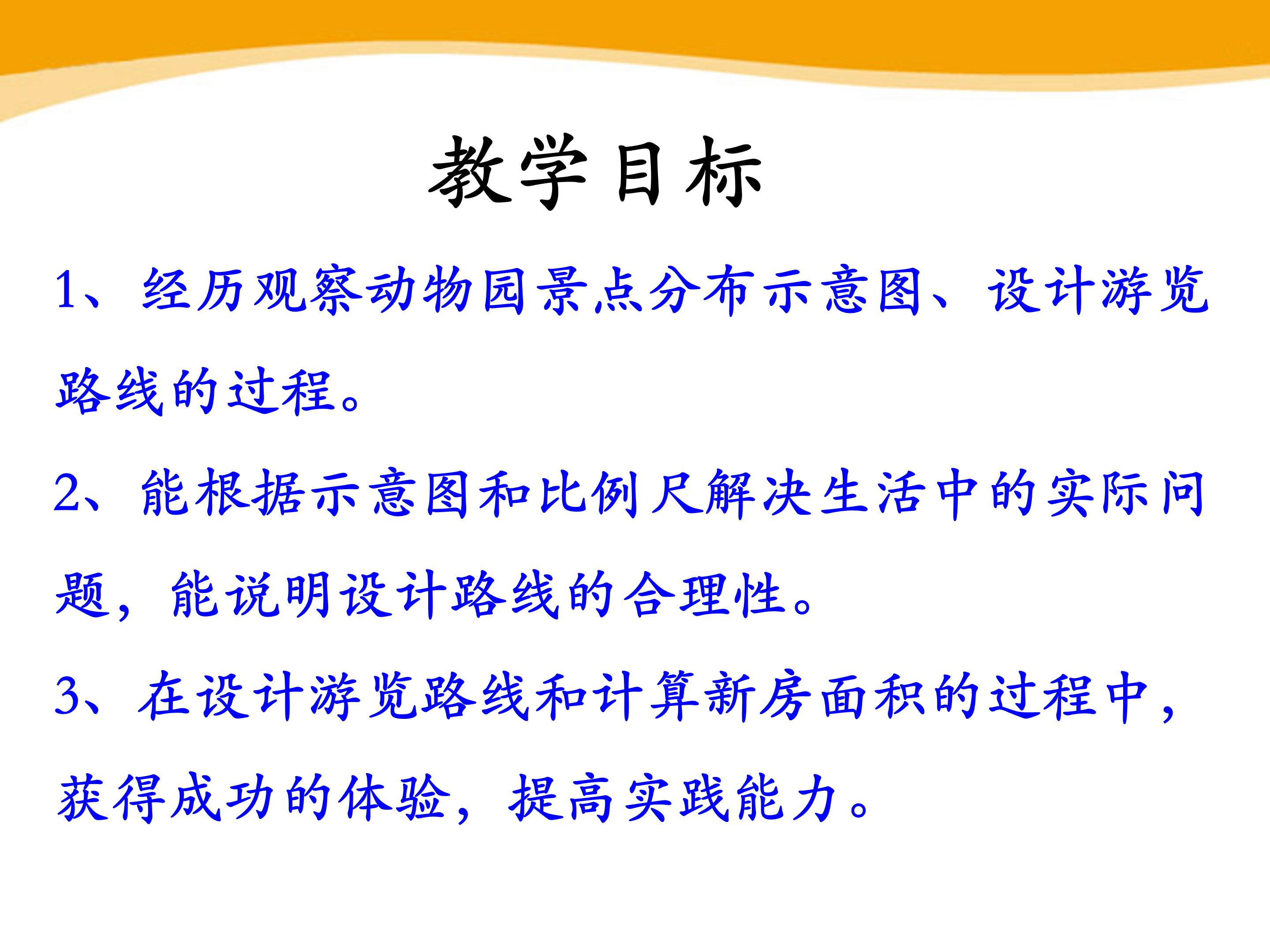 教学目标

1、经历观察动物园景点分布示意图、设计游览路线的过程。

2、能根据示意图和比例尺解决生活中的实际问题，能说明设计路线的合理性。

3、在设计游览路线和计算新房面积的过程中，获得成功的体验，提高实践能力。